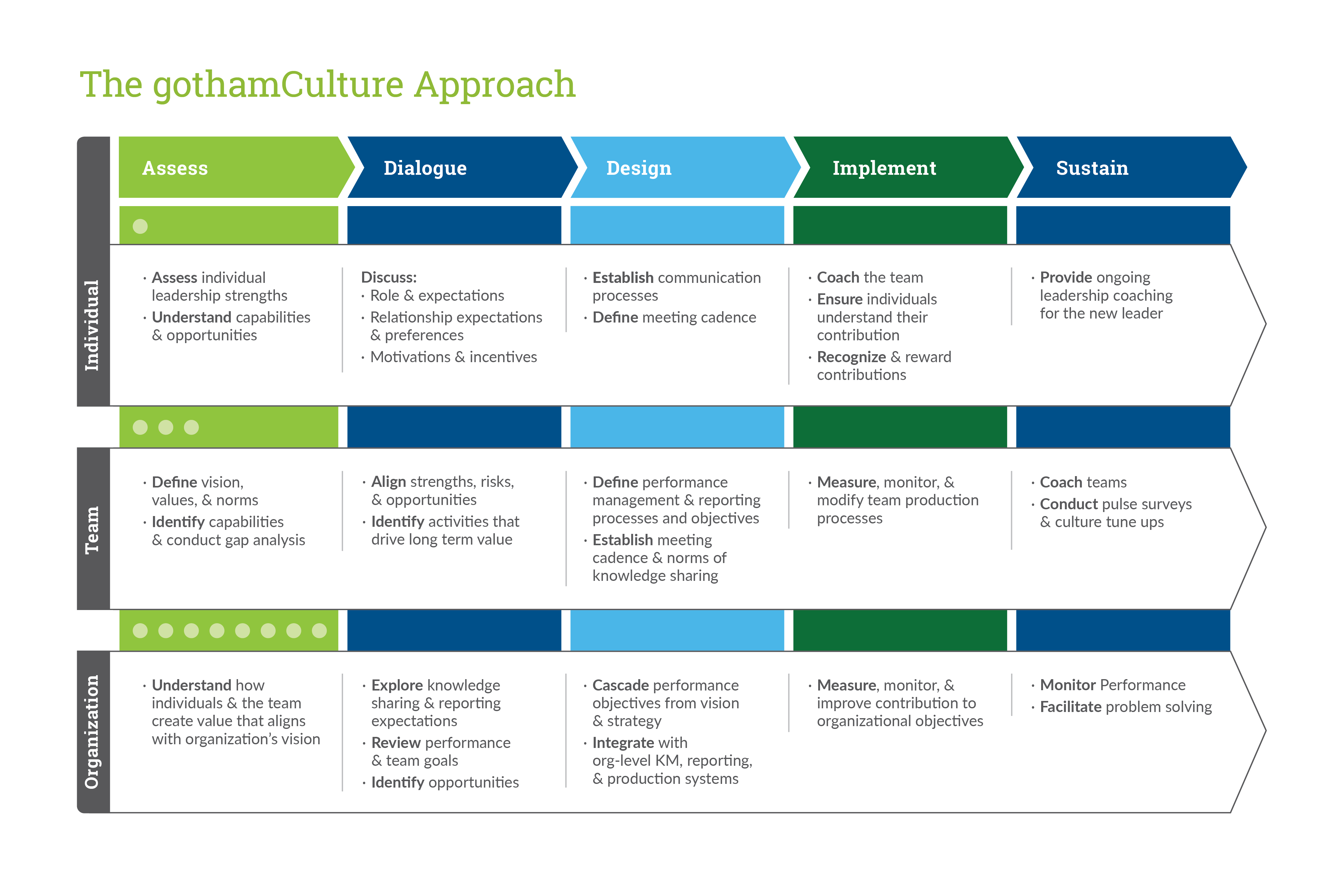 The gothamCulture Approach

| | Assess | Dialogue | Design | Implement | Sustain |
|---|---|---|---|---|---|
| Individual | · Assess individual leadership strengths · Understand capabilities & opportunities | Discuss: · Role & expectations · Relationship expectations & preferences · Motivations & incentives | · Establish communication processes · Define meeting cadence | · Coach the team · Ensure individuals understand their contribution · Recognize & reward contributions | · Provide ongoing leadership coaching for the new leader |
| Team | · Define vision, values, & norms · Identify capabilities & conduct gap analysis | · Align strengths, risks, & opportunities · Identify activities that drive long term value | · Define performance management & reporting processes and objectives · Establish meeting cadence & norms of knowledge sharing | · Measure, monitor, & modify team production processes | · Coach teams · Conduct pulse surveys & culture tune ups |
| Organization | · Understand how individuals & the team create value that aligns with organization's vision | · Explore knowledge sharing & reporting expectations · Review performance & team goals · Identify opportunities | · Cascade performance objectives from vision & strategy · Integrate with org-level KM, reporting, & production systems | · Measure, monitor, & improve contribution to organizational objectives | · Monitor Performance · Facilitate problem solving |